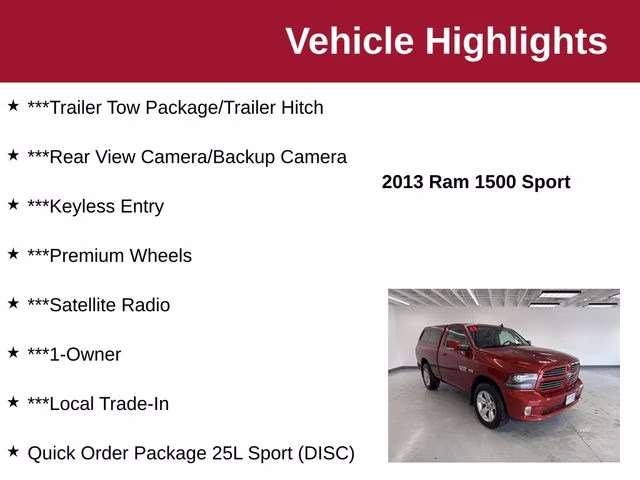 Vehicle Highlights

★ ***Trailer Tow Package/Trailer Hitch

★ ***Rear View Camera/Backup Camera

★ ***Keyless Entry

★ ***Premium Wheels

★ ***Satellite Radio

★ ***1-Owner

★ ***Local Trade-In

★ Quick Order Package 25L Sport (DISC)

2013 Ram 1500 Sport